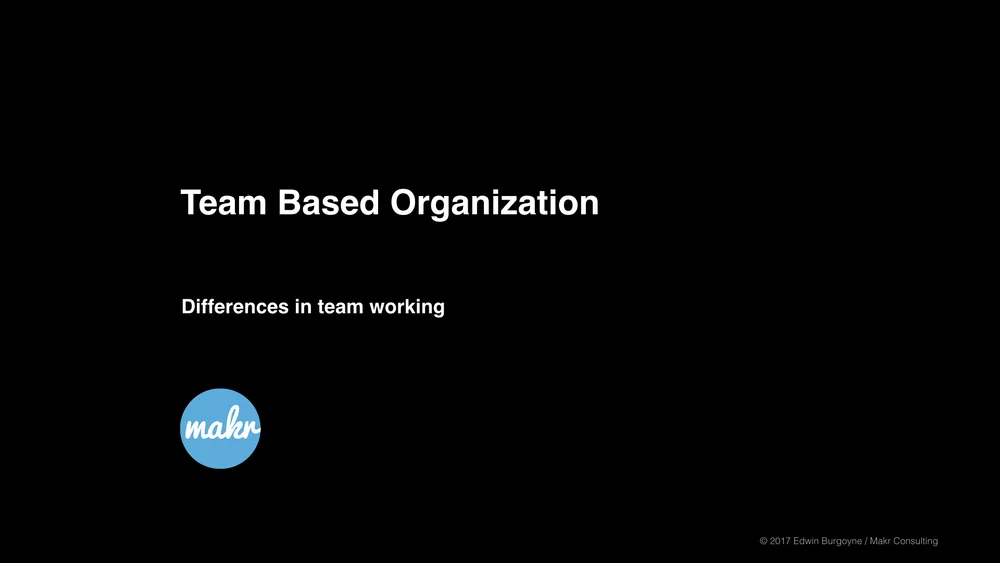 Team Based Organization

Differences in team working

makr

© 2017 Edwin Burgoyne / Makr Consulting